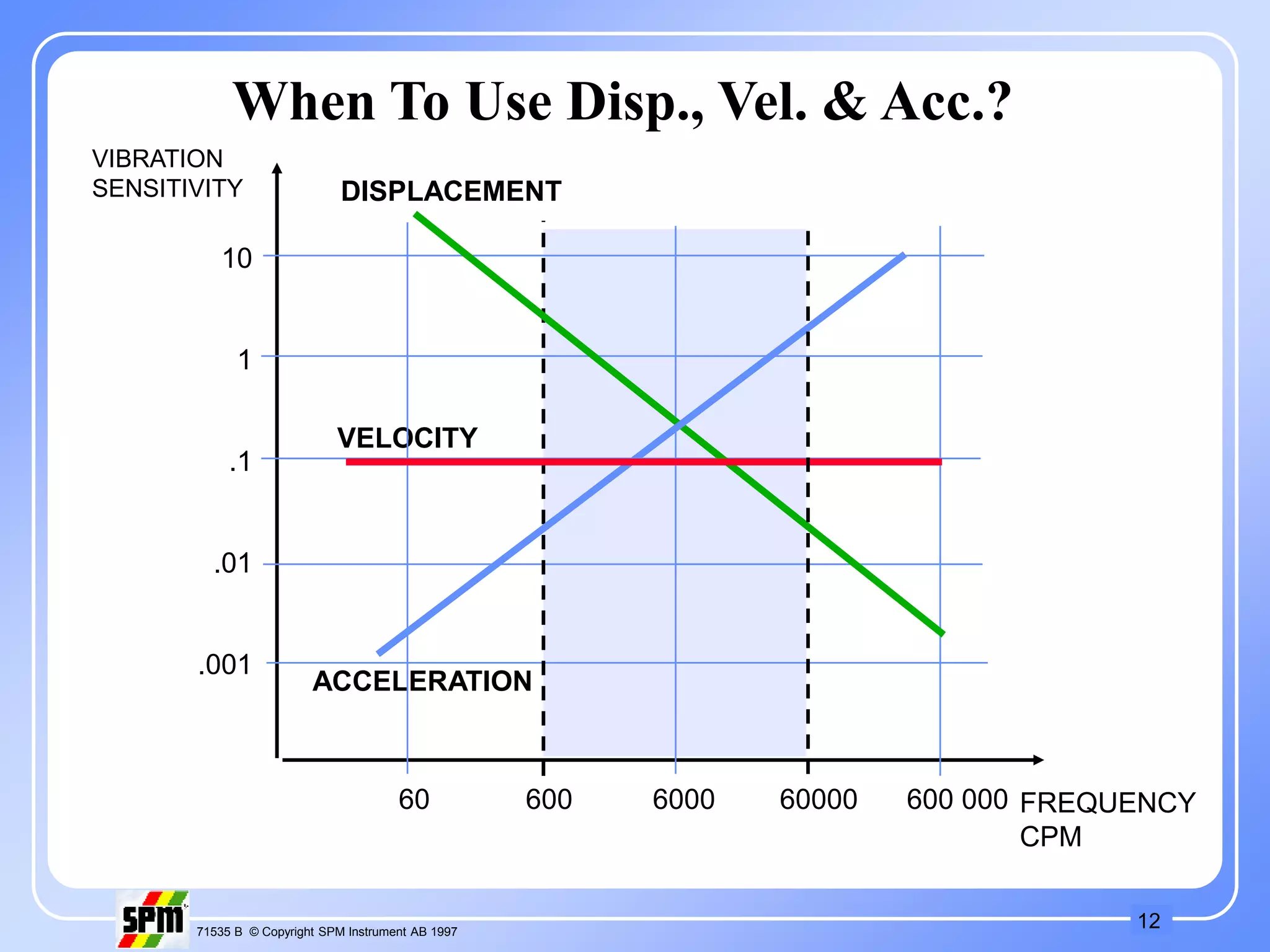 When To Use Disp., Vel. & Acc.?

VIBRATION SENSITIVITY

DISPLACEMENT

10

1

VELOCITY

.1

.01

.001

ACCELERATION

60

600

6000

60000

600 000

FREQUENCY CPM

SPM

71535 B © Copyright SPM Instrument AB 1997

12